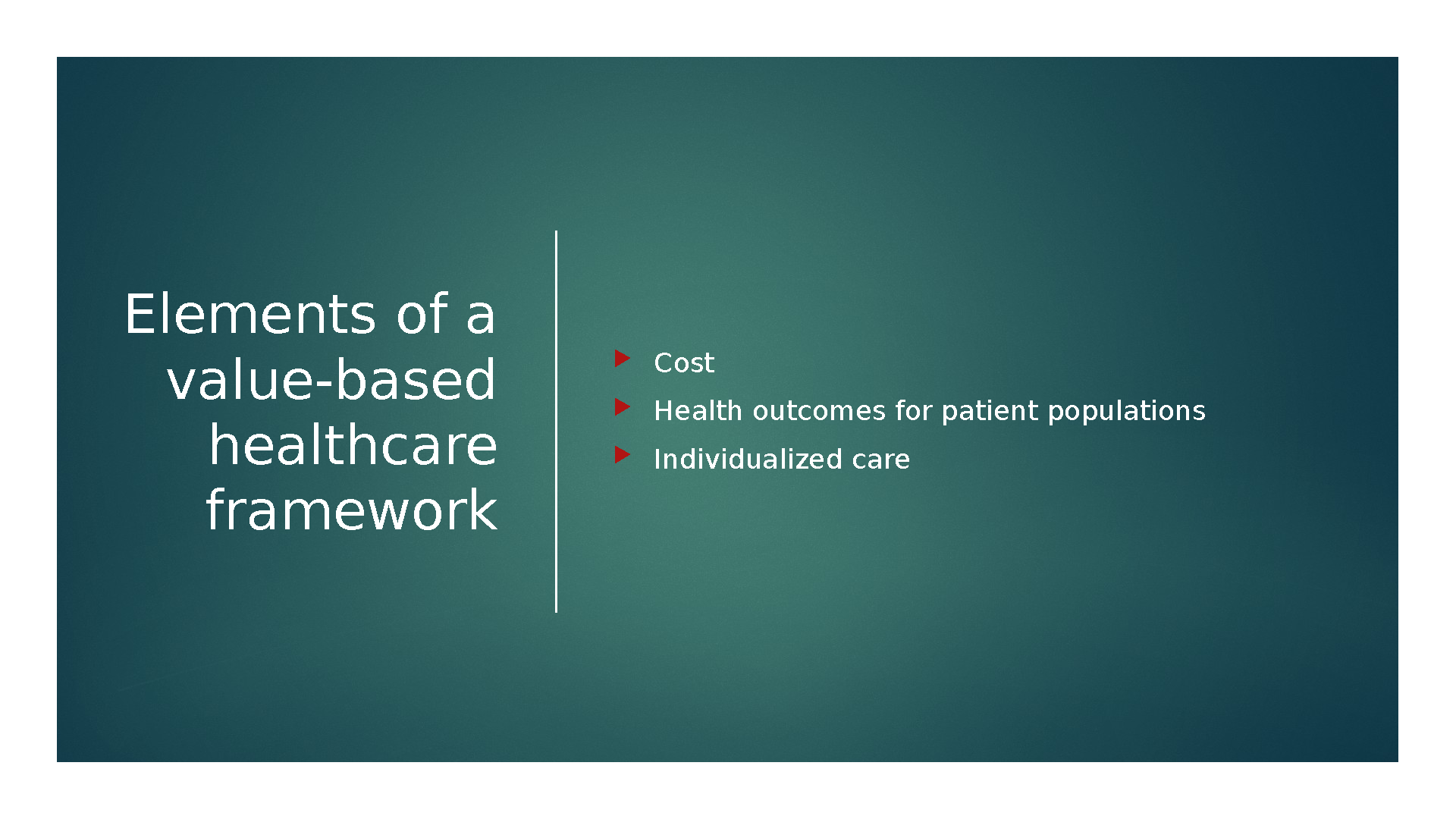 Elements of a value-based healthcare framework

Cost
Health outcomes for patient populations
Individualized care